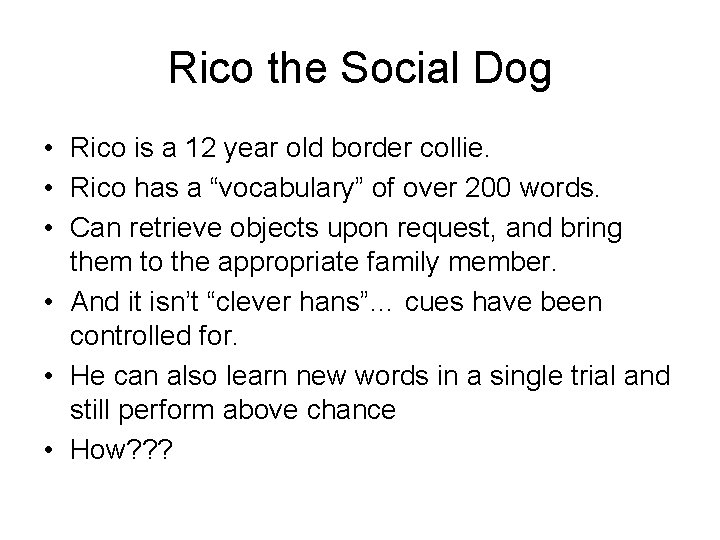 Rico the Social Dog

• Rico is a 12 year old border collie.
• Rico has a “vocabulary” of over 200 words.
• Can retrieve objects upon request, and bring them to the appropriate family member.
• And it isn’t “clever hans”… cues have been controlled for.
• He can also learn new words in a single trial and still perform above chance
• How???